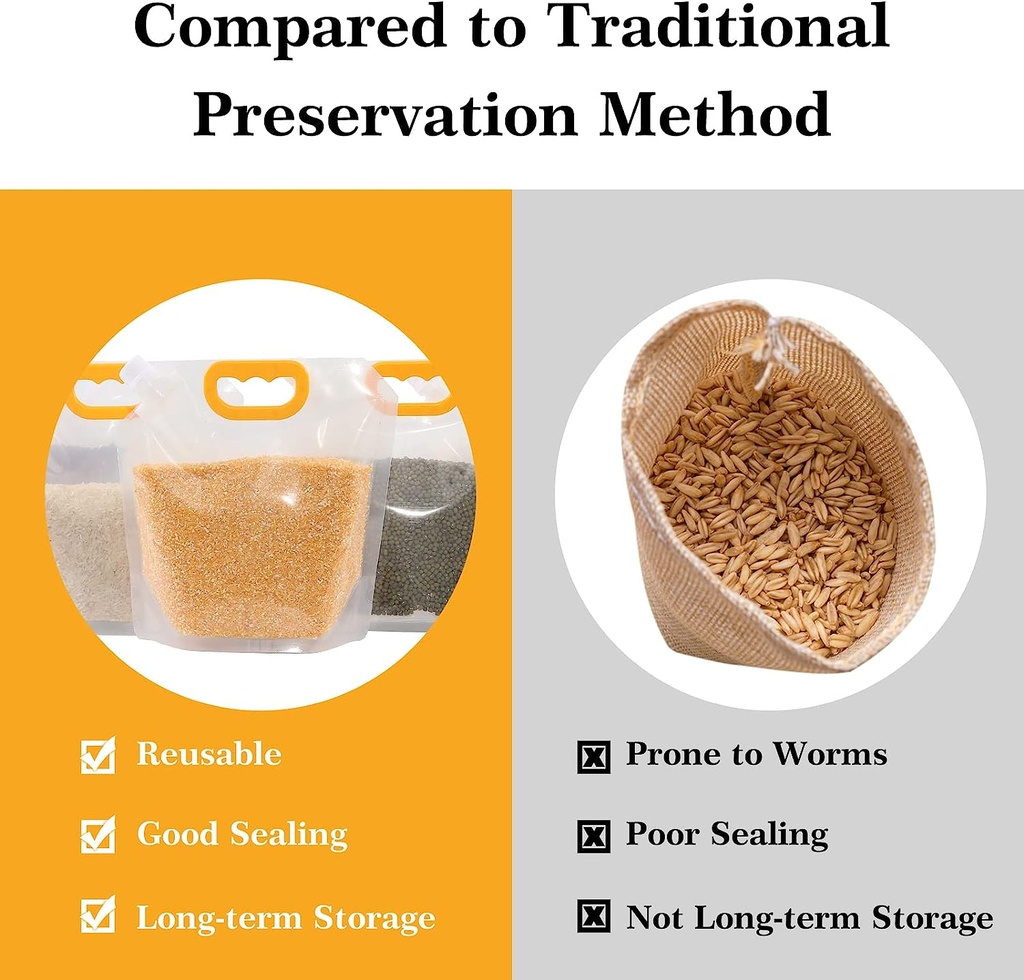 Compared to Traditional Preservation Method

☑ Reusable

☑ Good Sealing

☑ Long-term Storage

☒ Prone to Worms

☒ Poor Sealing

☒ Not Long-term Storage